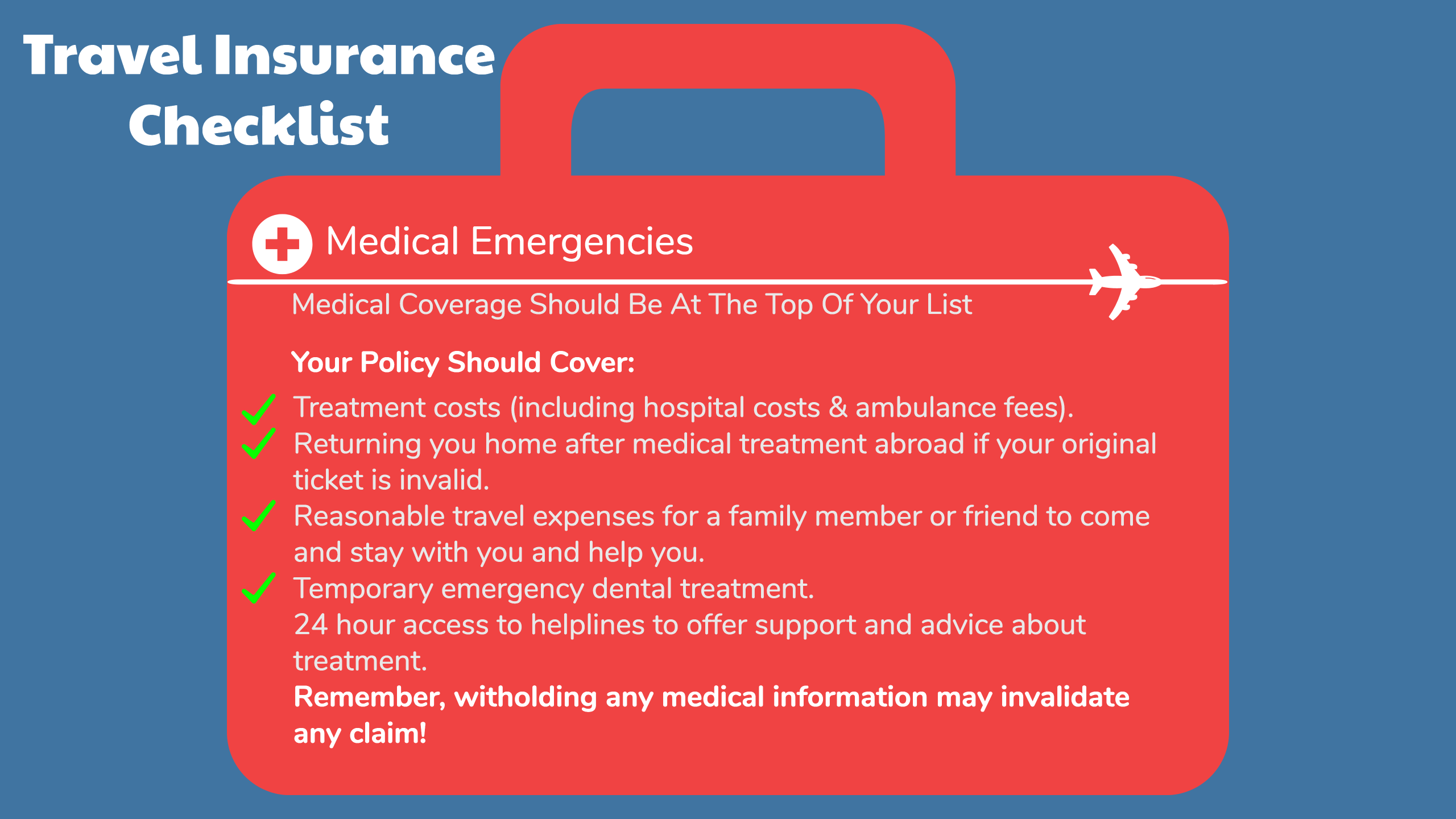 Travel Insurance Checklist

Medical Emergencies

Medical Coverage Should Be At The Top Of Your List

Your Policy Should Cover:

Treatment costs (including hospital costs & ambulance fees).
Returning you home after medical treatment abroad if your original ticket is invalid.
Reasonable travel expenses for a family member or friend to come and stay with you and help you.
Temporary emergency dental treatment.
24 hour access to helplines to offer support and advice about treatment.
Remember, witholding any medical information may invalidate any claim!